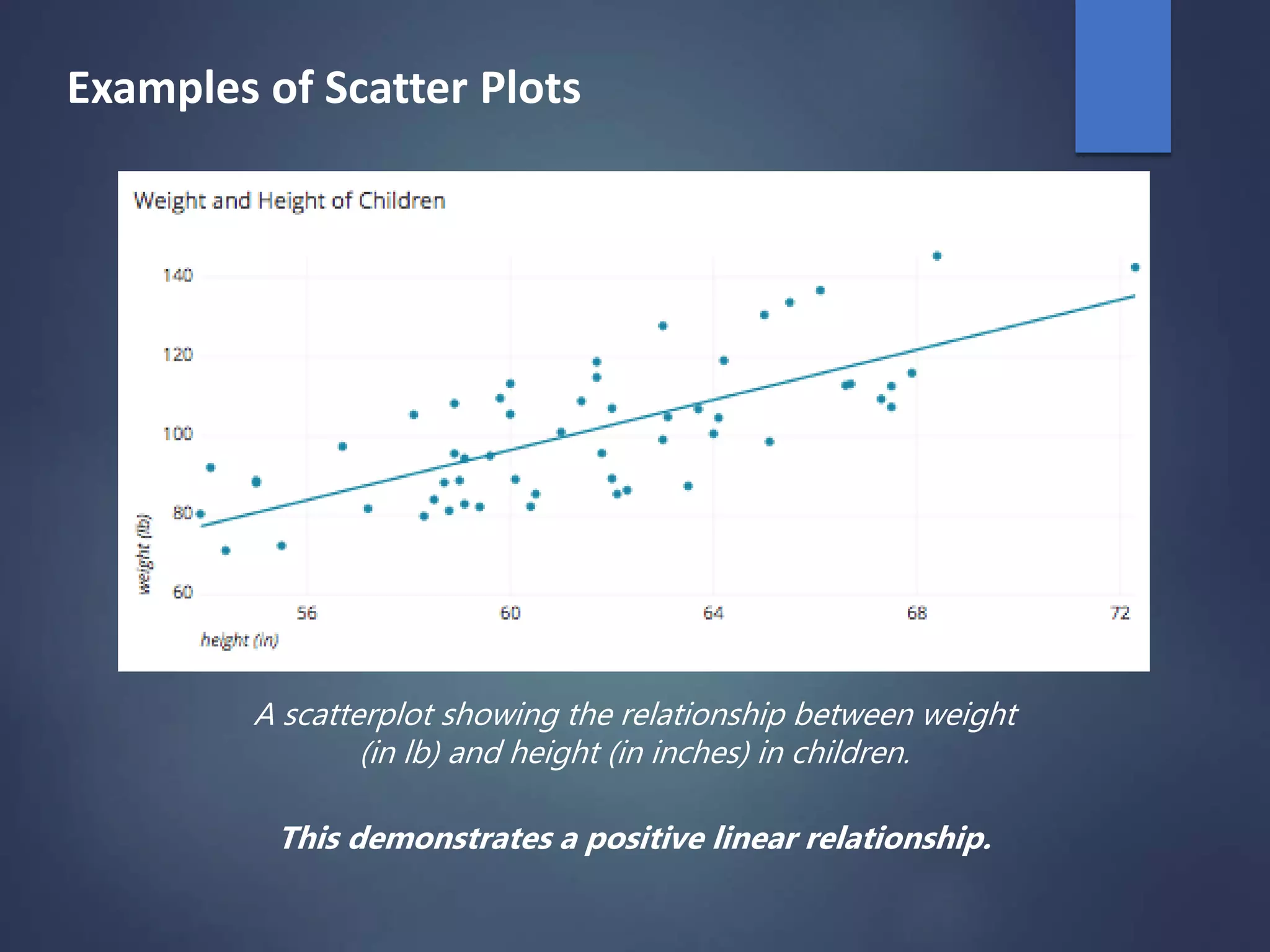 Examples of Scatter Plots

Weight and Height of Children

140
120
100
80
60
weight (lb)
56
60
64
68
72
height (in)

A scatterplot showing the relationship between weight (in lb) and height (in inches) in children.

This demonstrates a positive linear relationship.